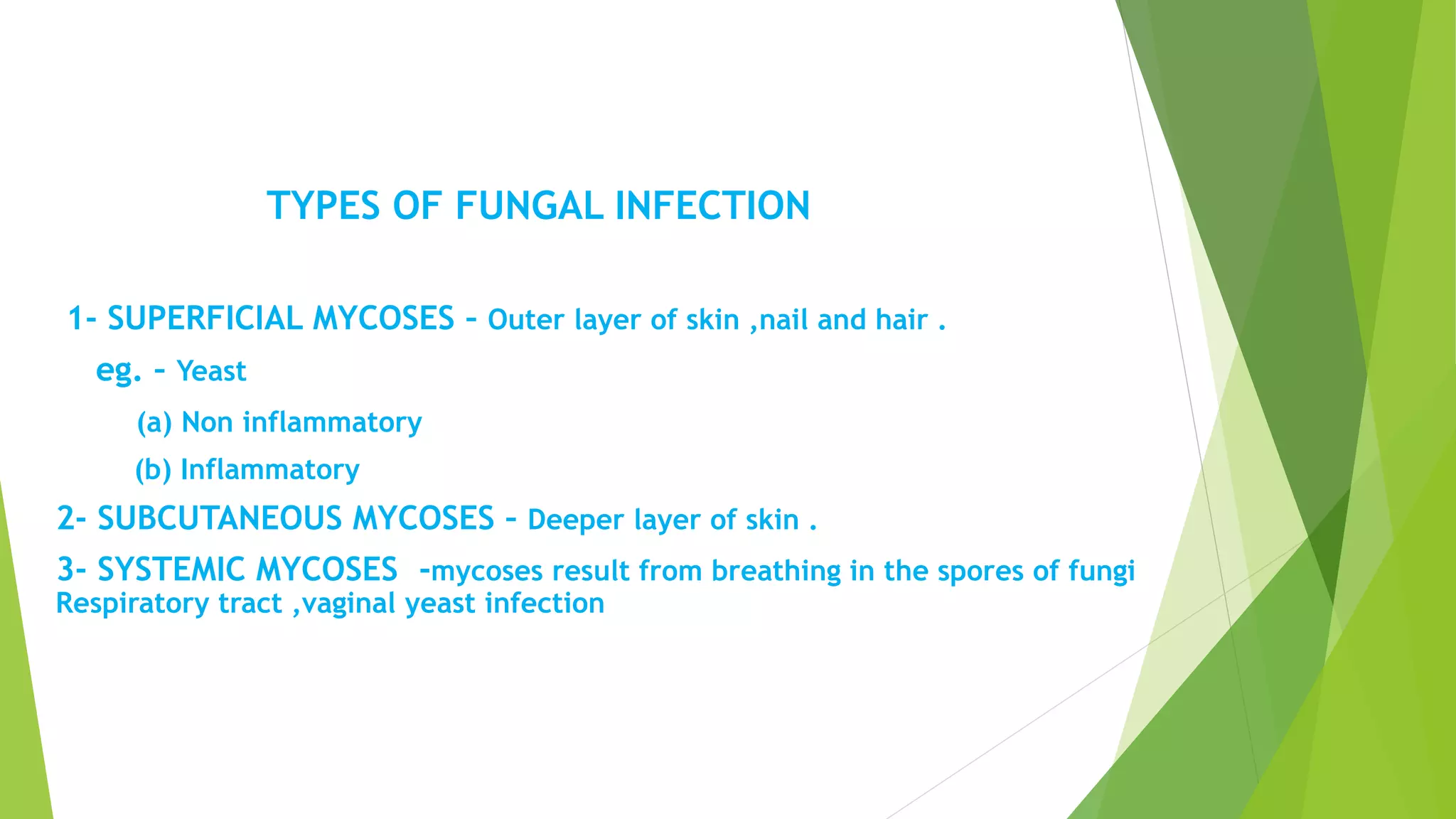 TYPES OF FUNGAL INFECTION

1- SUPERFICIAL MYCOSES – Outer layer of skin ,nail and hair .

eg. – Yeast

(a) Non inflammatory

(b) Inflammatory

2- SUBCUTANEOUS MYCOSES – Deeper layer of skin .

3- SYSTEMIC MYCOSES -mycoses result from breathing in the spores of fungi Respiratory tract ,vaginal yeast infection